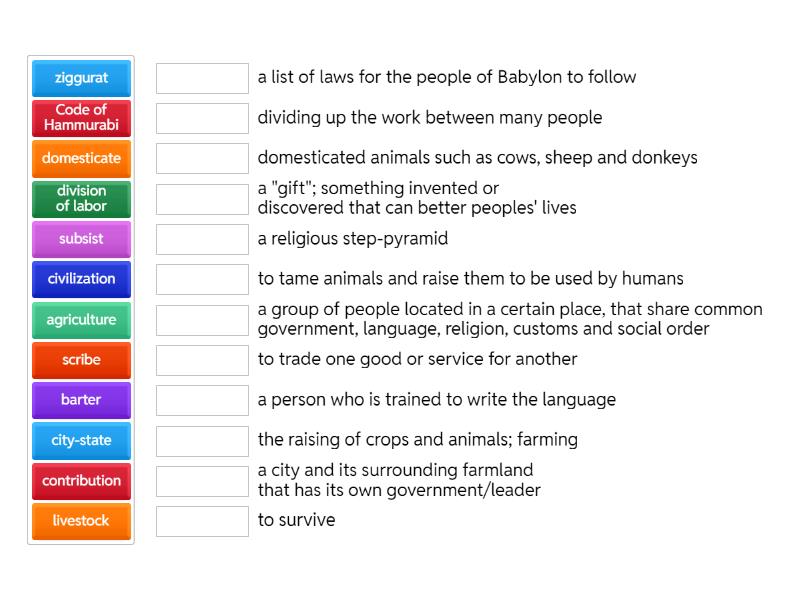 ziggurat
Code of Hammurabi
domesticate
division of labor
subsist
civilization
agriculture
scribe
barter
city-state
contribution
livestock

a list of laws for the people of Babylon to follow

dividing up the work between many people

domesticated animals such as cows, sheep and donkeys

a "gift"; something invented or discovered that can better peoples' lives

a religious step-pyramid

to tame animals and raise them to be used by humans

a group of people located in a certain place, that share common government, language, religion, customs and social order

to trade one good or service for another

a person who is trained to write the language

the raising of crops and animals; farming

a city and its surrounding farmland that has its own government/leader

to survive